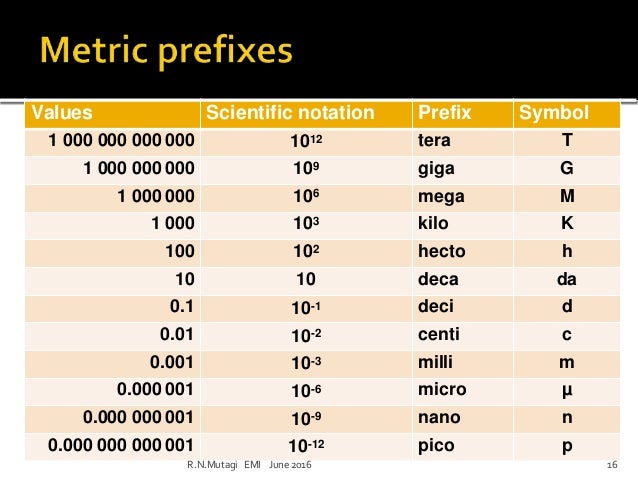 Metric prefixes

| Values | Scientific notation | Prefix | Symbol |
|---|---|---|---|
| 1 000 000 000 000 | $10^{12}$ | tera | T |
| 1 000 000 000 | $10^{9}$ | giga | G |
| 1 000 000 | $10^{6}$ | mega | M |
| 1 000 | $10^{3}$ | kilo | K |
| 100 | $10^{2}$ | hecto | h |
| 10 | 10 | deca | da |
| 0.1 | $10^{-1}$ | deci | d |
| 0.01 | $10^{-2}$ | centi | c |
| 0.001 | $10^{-3}$ | milli | m |
| 0.000 001 | $10^{-6}$ | micro | µ |
| 0.000 000 001 | $10^{-9}$ | nano | n |
| 0.000 000 000 001 | $10^{-12}$ | pico | p |

R.N.Mutagi EMI June 2016

16